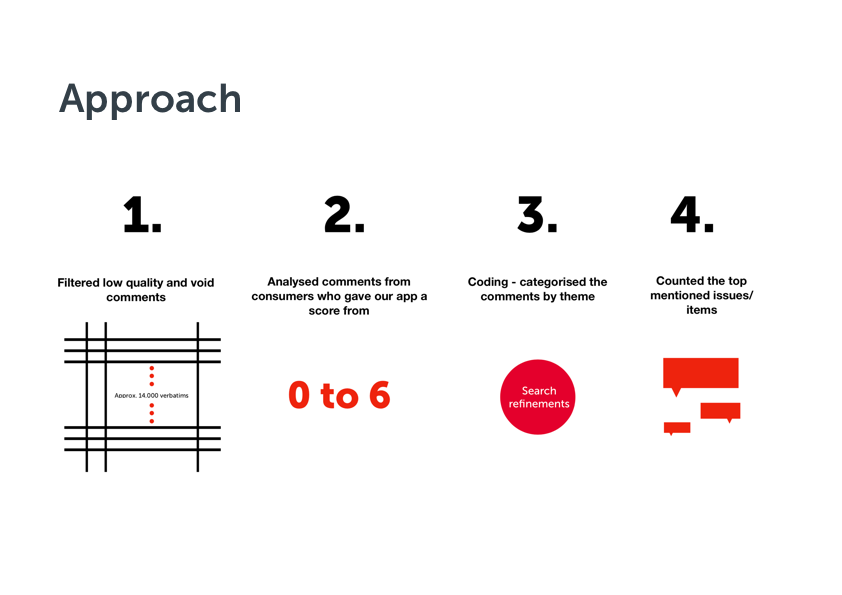 Approach

1.

Filtered low quality and void comments

Approx. 14,000 verbatims

2.

Analysed comments from consumers who gave our app a score from

0 to 6

3.

Coding - categorised the comments by theme

Search refinements

4.

Counted the top mentioned issues/ items